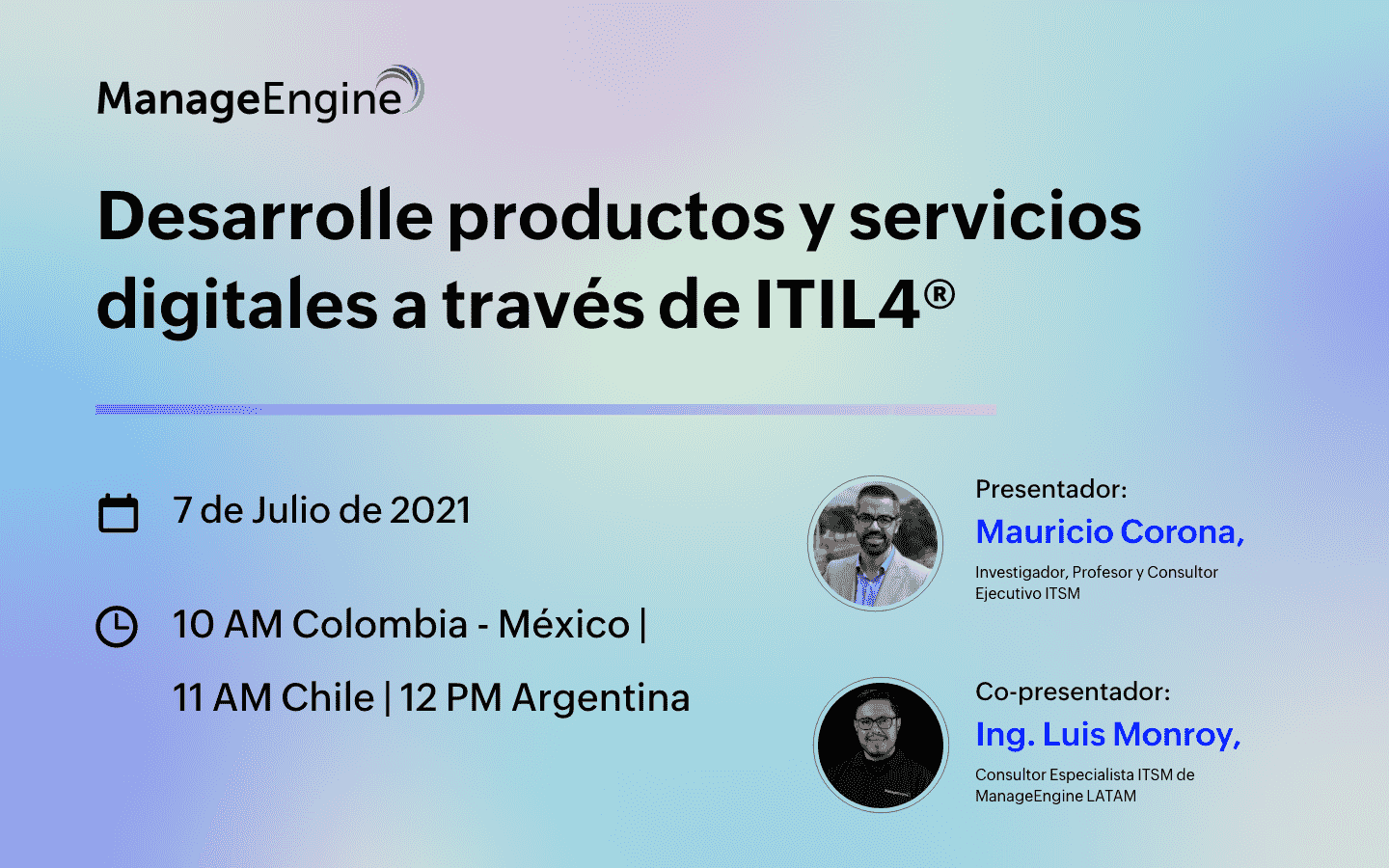 ManageEngine

Desarrolle productos y servicios digitales a través de ITIL4®

7 de Julio de 2021

10 AM Colombia - México |

11 AM Chile | 12 PM Argentina

Presentador:

Mauricio Corona,

Investigador, Profesor y Consultor Ejecutivo ITSM

Co-presentador:

Ing. Luis Monroy,

Consultor Especialista ITSM de ManageEngine LATAM